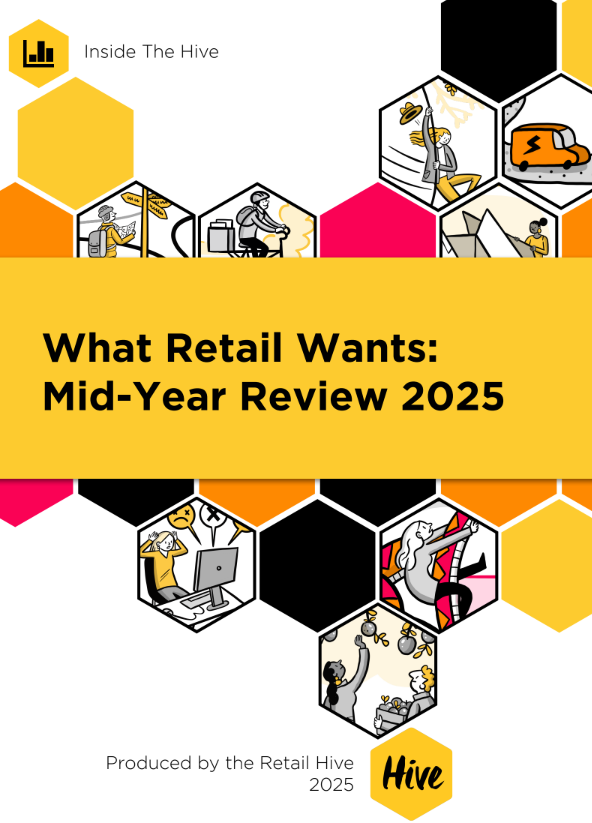 Inside The Hive

What Retail Wants: Mid-Year Review 2025

Produced by the Retail Hive 2025

Hive